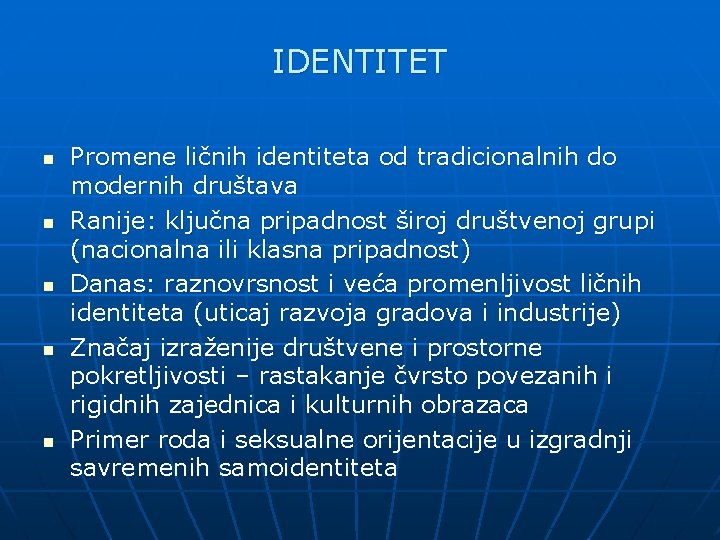 IDENTITET

- Promene ličnih identiteta od tradicionalnih do modernih društava
- Ranije: ključna pripadnost široj društvenoj grupi (nacionalna ili klasna pripadnost)
- Danas: raznovrsnost i veća promenljivost ličnih identiteta (uticaj razvoja gradova i industrije)
- Značaj izraženije društvene i prostorne pokretljivosti – rastakanje čvrsto povezanih i rigidnih zajednica i kulturnih obrazaca
- Primer roda i seksualne orijentacije u izgradnji savremenih samoidentiteta